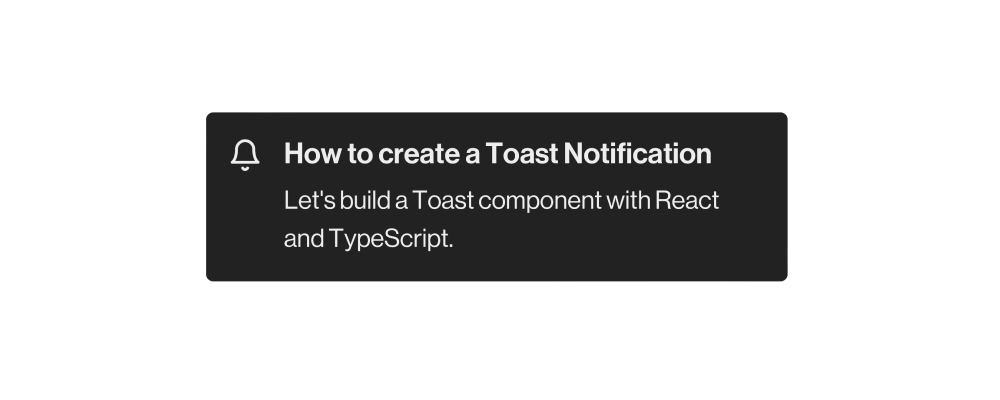 How to create a Toast Notification

Let's build a Toast component with React and TypeScript.